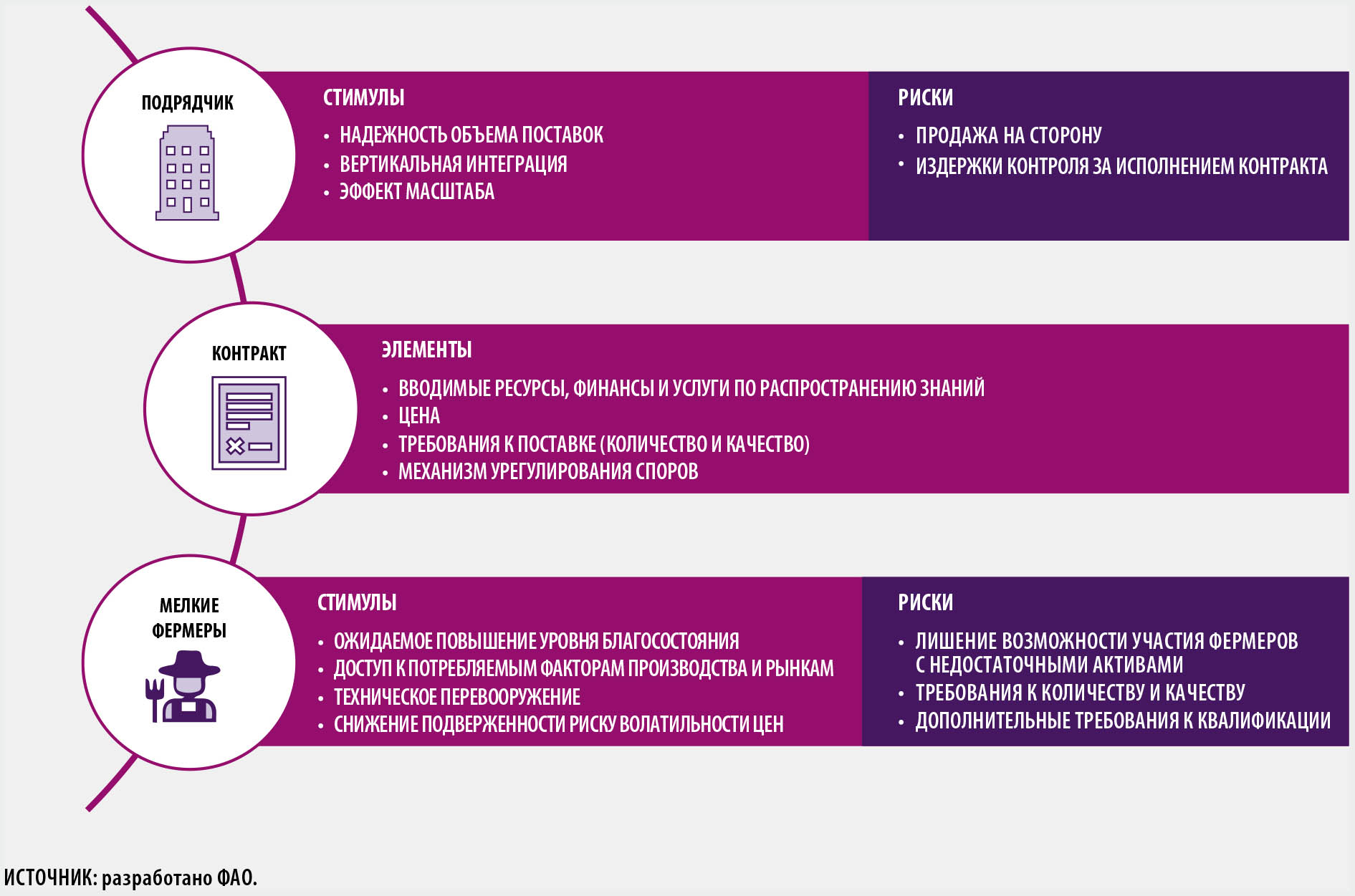 ПОДРЯДЧИК

СТИМУЛЫ
• НАДЕЖНОСТЬ ОБЪЕМА ПОСТАВОК
• ВЕРТИКАЛЬНАЯ ИНТЕГРАЦИЯ
• ЭФФЕКТ МАСШТАБА

РИСКИ
• ПРОДАЖА НА СТОРОНУ
• ИЗДЕРЖКИ КОНТРОЛЯ ЗА ИСПОЛНЕНИЕМ КОНТРАКТА

КОНТРАКТ

ЭЛЕМЕНТЫ
• ВВОДИМЫЕ РЕСУРСЫ, ФИНАНСЫ И УСЛУГИ ПО РАСПРОСТРАНЕНИЮ ЗНАНИЙ
• ЦЕНА
• ТРЕБОВАНИЯ К ПОСТАВКЕ (КОЛИЧЕСТВО И КАЧЕСТВО)
• МЕХАНИЗМ УРЕГУЛИРОВАНИЯ СПОРОВ

МЕЛКИЕ ФЕРМЕРЫ

СТИМУЛЫ
• ОЖИДАЕМОЕ ПОВЫШЕНИЕ УРОВНЯ БЛАГОСОСТОЯНИЯ
• ДОСТУП К ПОТРЕБЛЯЕМЫМ ФАКТОРАМ ПРОИЗВОДСТВА И РЫНКАМ
• ТЕХНИЧЕСКОЕ ПЕРЕВООРУЖЕНИЕ
• СНИЖЕНИЕ ПОДВЕРЖЕННОСТИ РИСКУ ВОЛАТИЛЬНОСТИ ЦЕН

РИСКИ
• ЛИШЕНИЕ ВОЗМОЖНОСТИ УЧАСТИЯ ФЕРМЕРОВ С НЕДОСТАТОЧНЫМИ АКТИВАМИ
• ТРЕБОВАНИЯ К КОЛИЧЕСТВУ И КАЧЕСТВУ
• ДОПОЛНИТЕЛЬНЫЕ ТРЕБОВАНИЯ К КВАЛИФИКАЦИИ

ИСТОЧНИК: разработано ФАО.